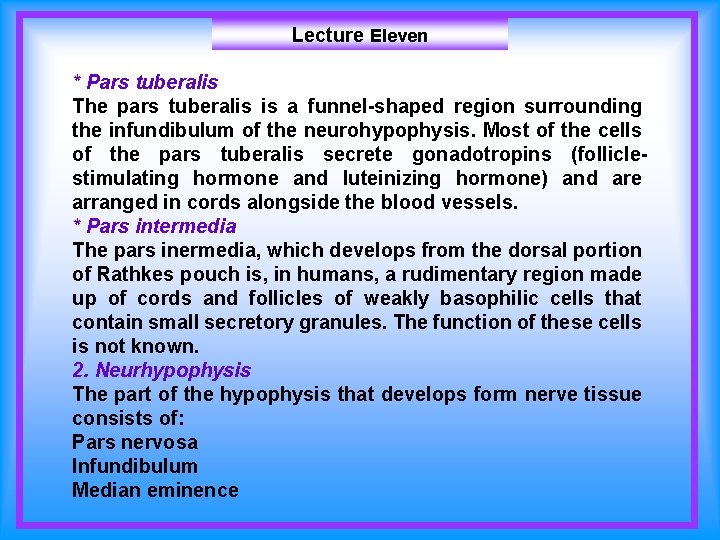 Lecture Eleven

* Pars tuberalis
The pars tuberalis is a funnel-shaped region surrounding the infundibulum of the neurohypophysis. Most of the cells of the pars tuberalis secrete gonadotropins (follicle-stimulating hormone and luteinizing hormone) and are arranged in cords alongside the blood vessels.
* Pars intermedia
The pars inermedia, which develops from the dorsal portion of Rathkes pouch is, in humans, a rudimentary region made up of cords and follicles of weakly basophilic cells that contain small secretory granules. The function of these cells is not known.
2. Neurhypophysis
The part of the hypophysis that develops form nerve tissue consists of:
Pars nervosa
Infundibulum
Median eminence